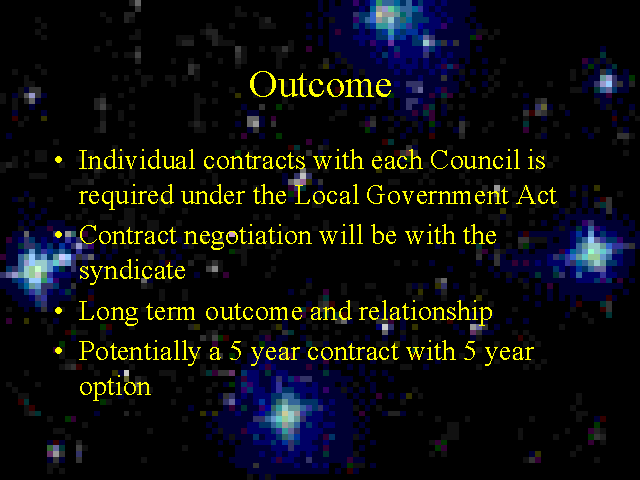 Outcome

• Individual contracts with each Council is required under the Local Government Act
• Contract negotiation will be with the syndicate
• Long term outcome and relationship
• Potentially a 5 year contract with 5 year option